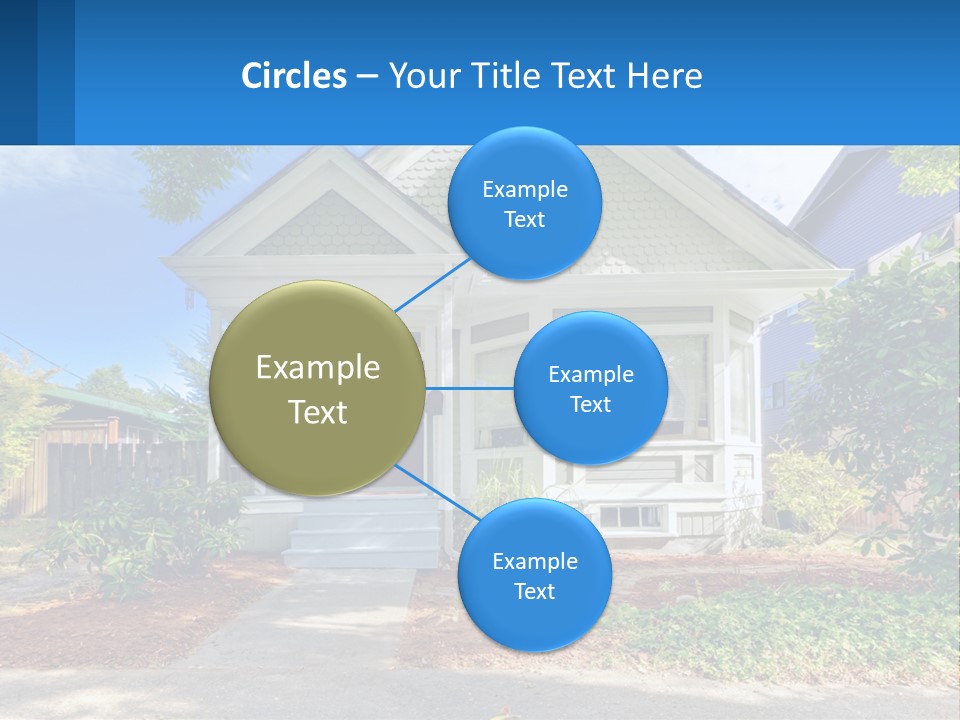 Circles – Your Title Text Here

Example Text

Example Text

Example Text

Example Text